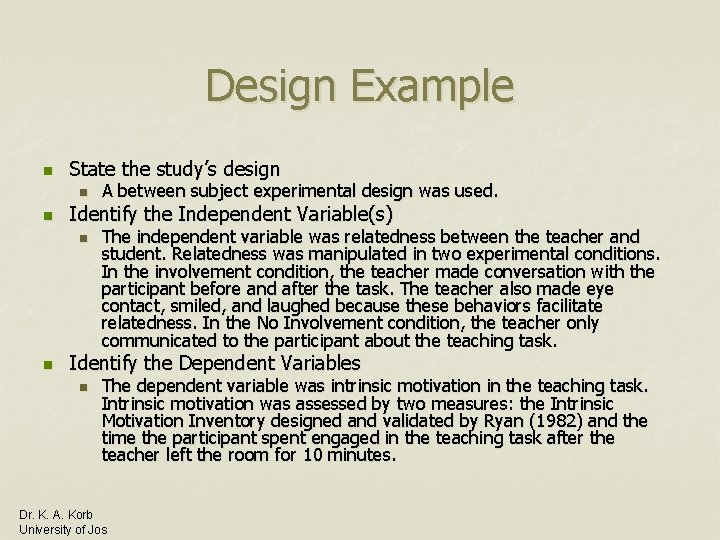 Design Example

State the study's design

A between subject experimental design was used.

Identify the Independent Variable(s)

The independent variable was relatedness between the teacher and student. Relatedness was manipulated in two experimental conditions. In the involvement condition, the teacher made conversation with the participant before and after the task. The teacher also made eye contact, smiled, and laughed because these behaviors facilitate relatedness. In the No Involvement condition, the teacher only communicated to the participant about the teaching task.

Identify the Dependent Variables

The dependent variable was intrinsic motivation in the teaching task. Intrinsic motivation was assessed by two measures: the Intrinsic Motivation Inventory designed and validated by Ryan (1982) and the time the participant spent engaged in the teaching task after the teacher left the room for 10 minutes.

Dr. K. A. Korb
University of Jos